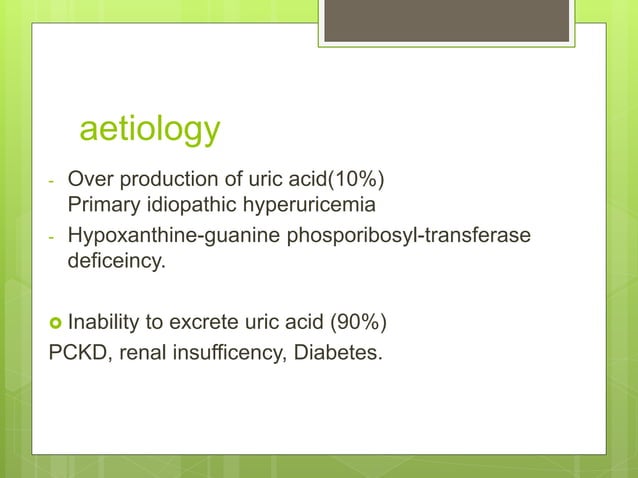 aetiology

- Over production of uric acid(10%)
Primary idiopathic hyperuricemia
- Hypoxanthine-guanine phosporibosyl-transferase deficeincy.

Inability to excrete uric acid (90%)
PCKD, renal insufficency, Diabetes.